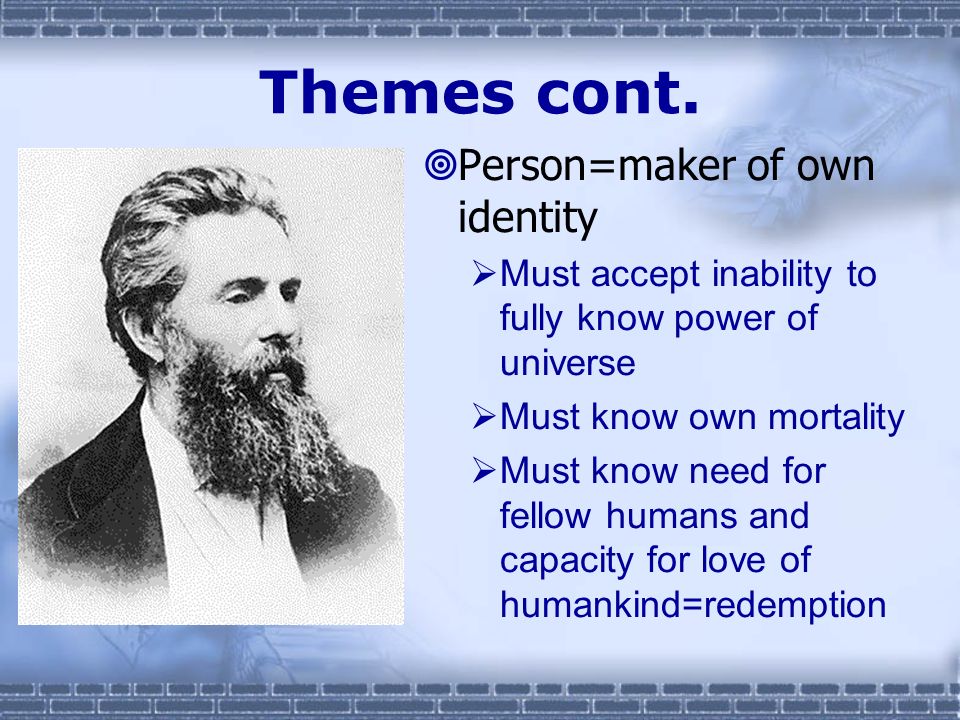 Themes cont.

◎Person=maker of own identity

➢Must accept inability to fully know power of universe

➢Must know own mortality

➢Must know need for fellow humans and capacity for love of humankind=redemption